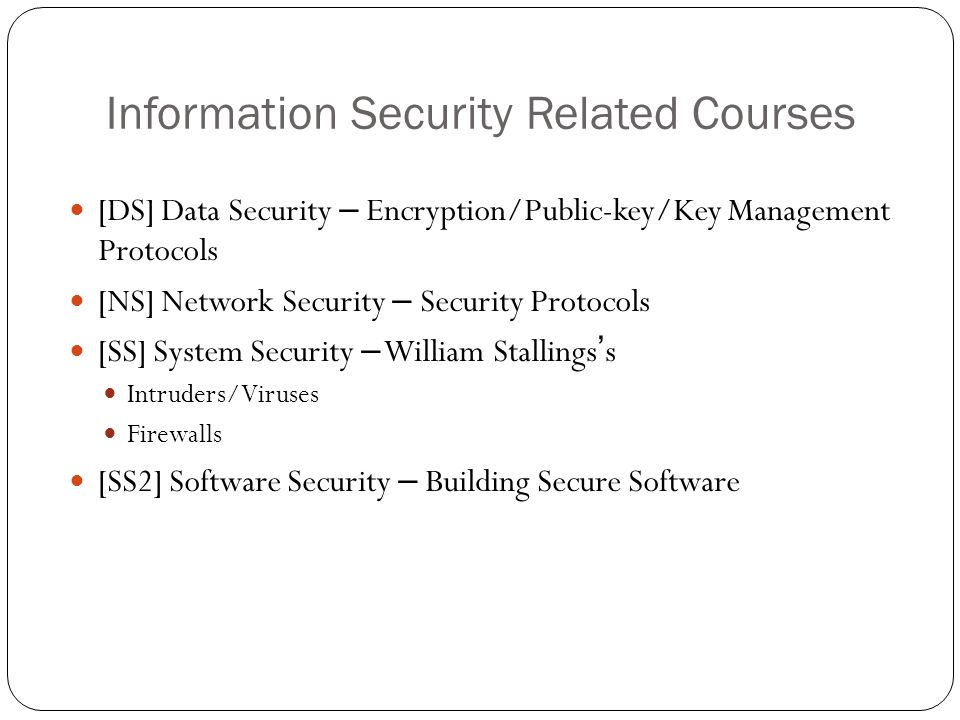 Information Security Related Courses

- [DS] Data Security – Encryption/Public-key/Key Management Protocols
- [NS] Network Security – Security Protocols
- [SS] System Security –William Stallings's
  - Intruders/Viruses
  - Firewalls
- [SS2] Software Security – Building Secure Software